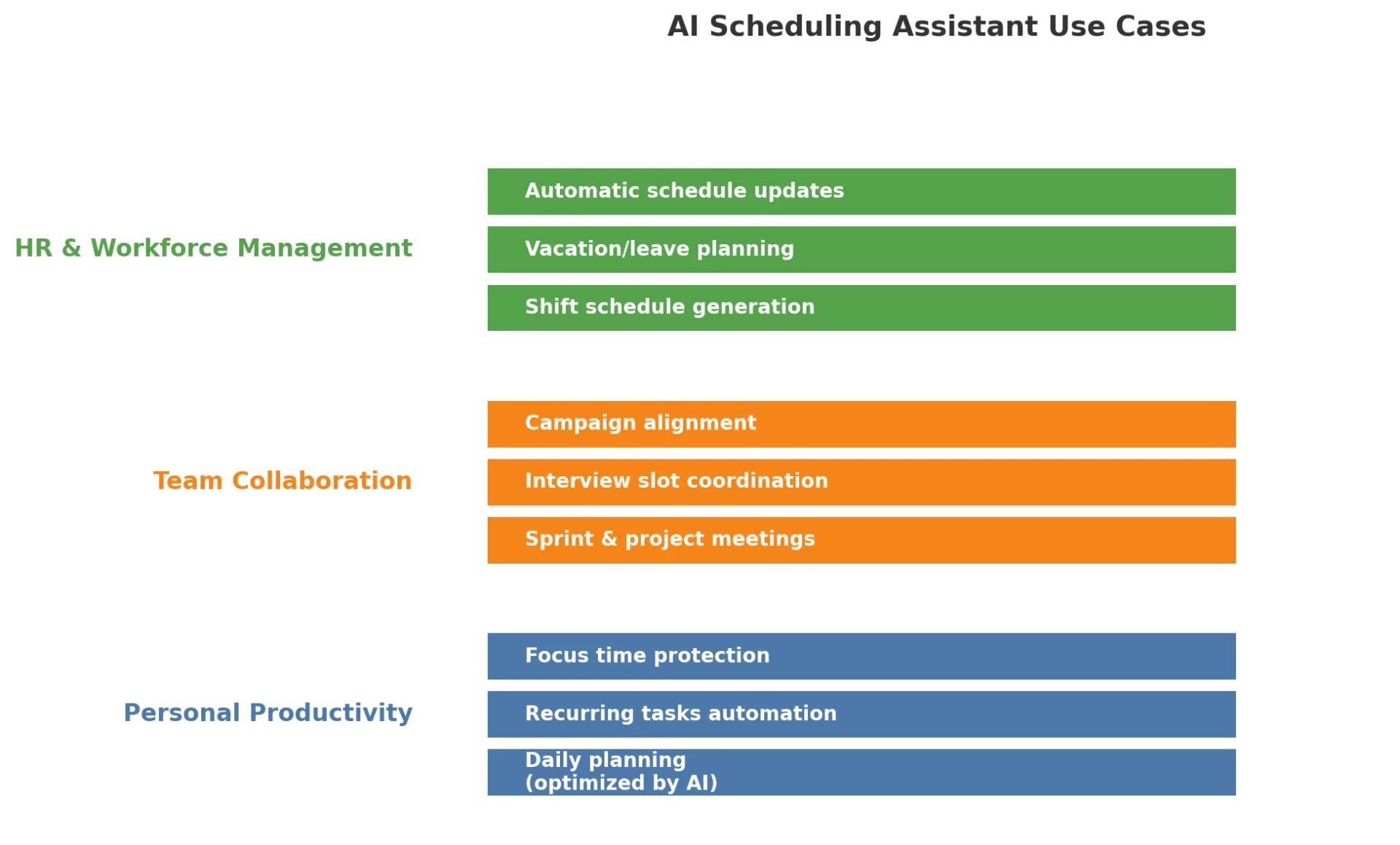 AI Scheduling Assistant Use Cases

HR & Workforce Management

Automatic schedule updates

Vacation/leave planning

Shift schedule generation

Team Collaboration

Campaign alignment

Interview slot coordination

Sprint & project meetings

Personal Productivity

Focus time protection

Recurring tasks automation

Daily planning
(optimized by AI)